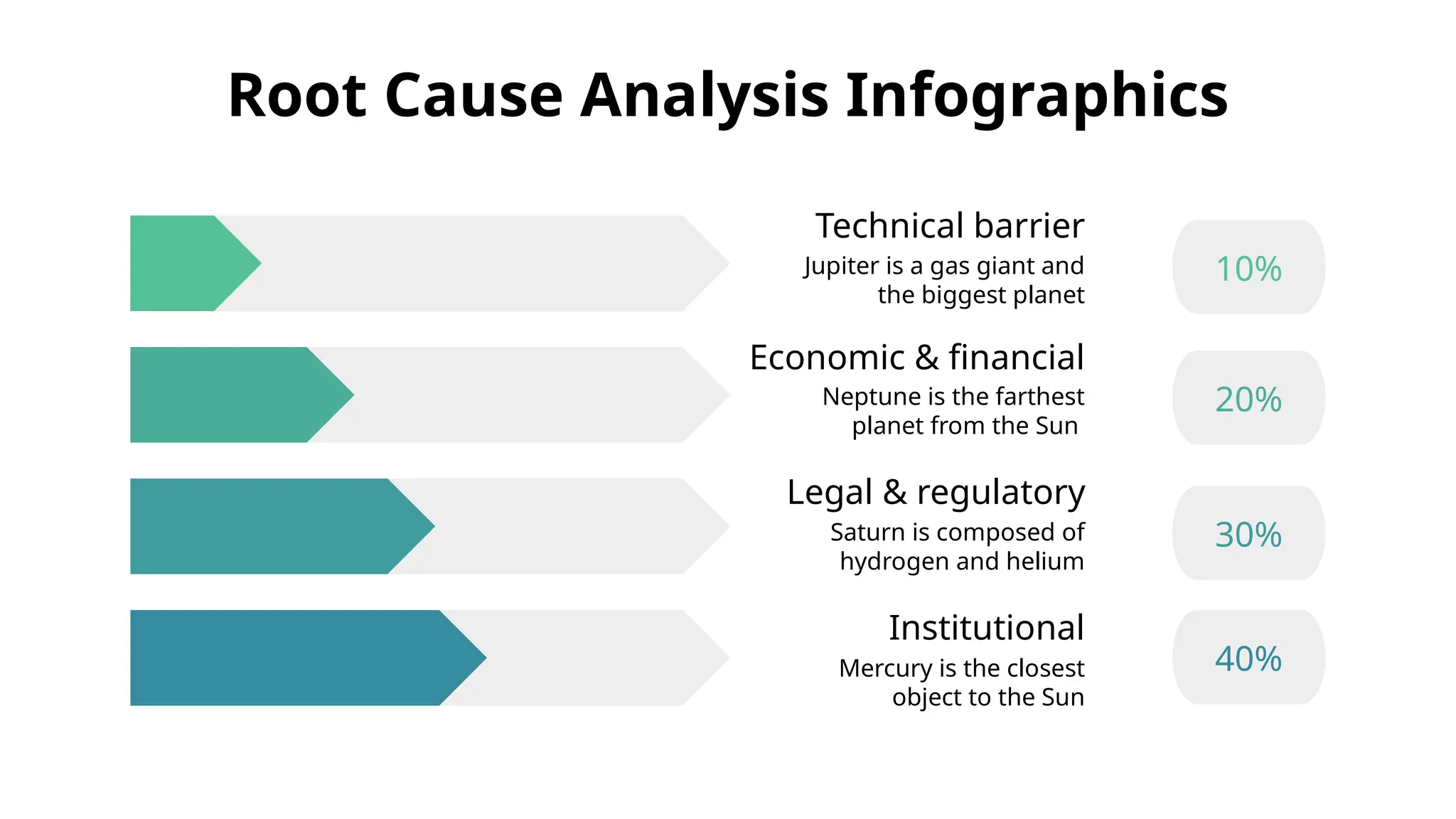 Root Cause Analysis Infographics

Technical barrier

Jupiter is a gas giant and the biggest planet

10%

Economic & financial

Neptune is the farthest planet from the Sun

20%

Legal & regulatory

Saturn is composed of hydrogen and helium

30%

Institutional

Mercury is the closest object to the Sun

40%